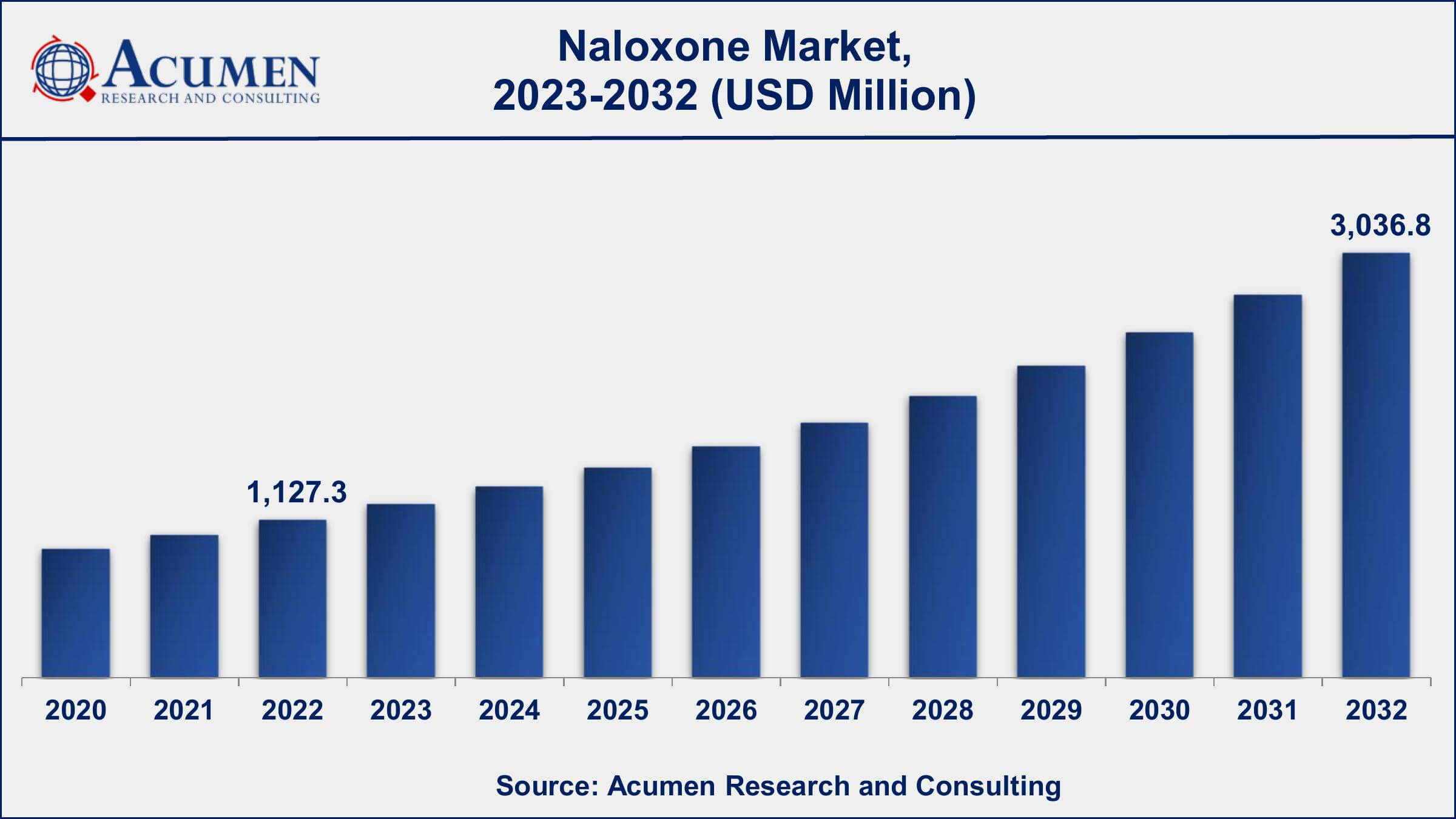 ACUMEN
RESEARCH AND CONSULTING

Naloxone Market,
2023-2032 (USD Million)

1,127.3

3,036.8

2020 2021 2022 2023 2024 2025 2026 2027 2028 2029 2030 2031 2032

Source: Acumen Research and Consulting